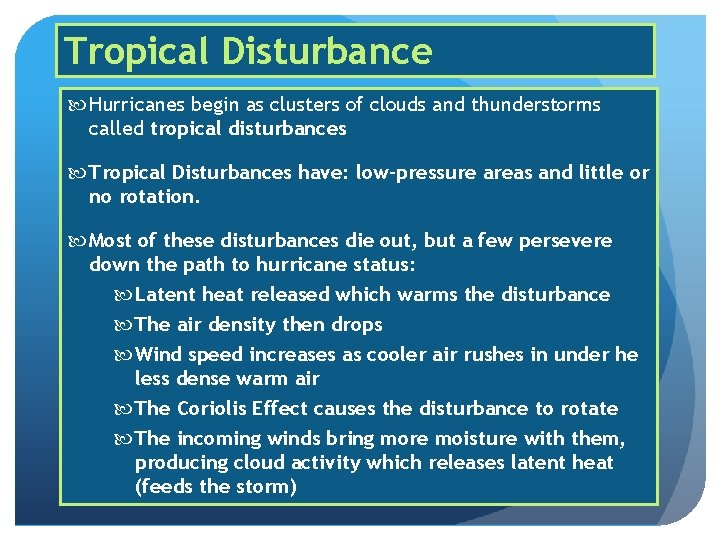 Tropical Disturbance

Hurricanes begin as clusters of clouds and thunderstorms called tropical disturbances

Tropical Disturbances have: low-pressure areas and little or no rotation.

Most of these disturbances die out, but a few persevere down the path to hurricane status:

Latent heat released which warms the disturbance

The air density then drops

Wind speed increases as cooler air rushes in under he less dense warm air

The Coriolis Effect causes the disturbance to rotate

The incoming winds bring more moisture with them, producing cloud activity which releases latent heat (feeds the storm)